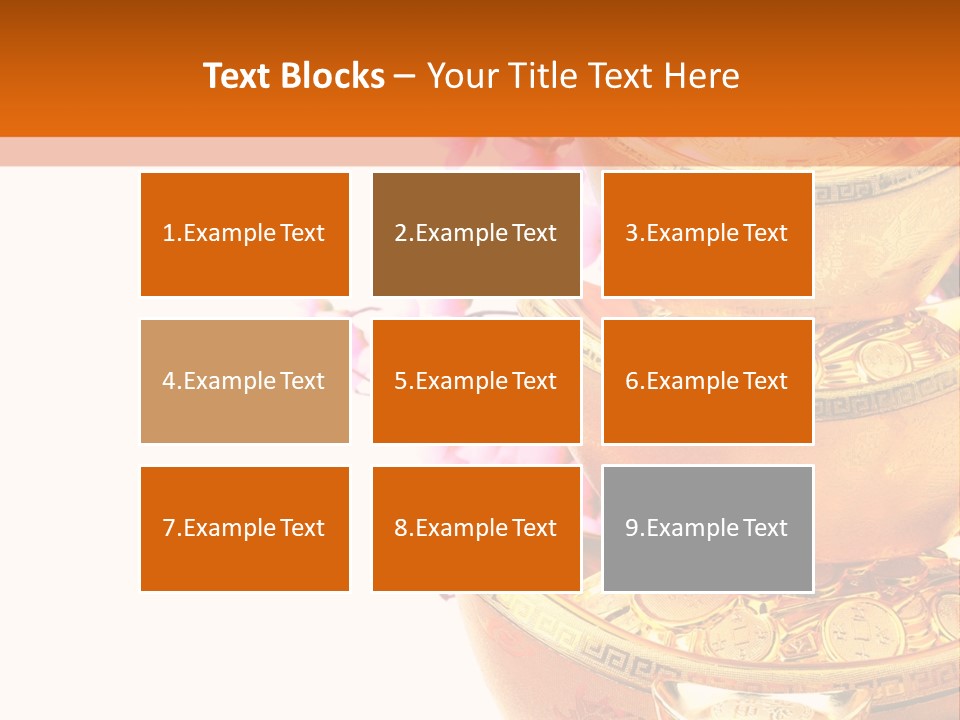 Text Blocks – Your Title Text Here

1.Example Text

2.Example Text

3.Example Text

4.Example Text

5.Example Text

6.Example Text

7.Example Text

8.Example Text

9.Example Text